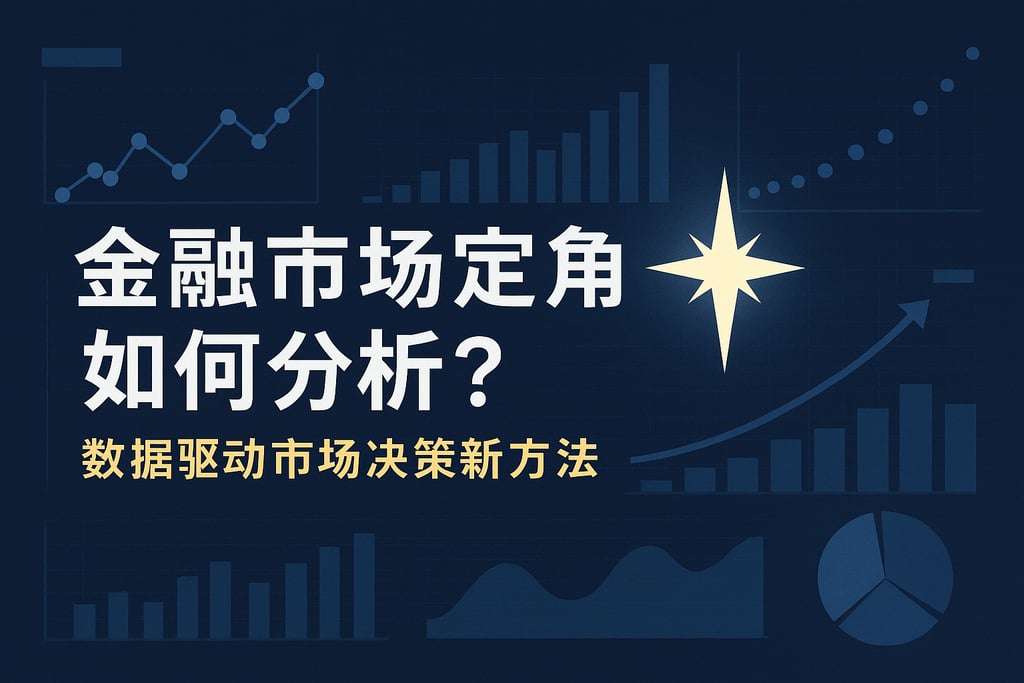 金融市场定角
如何分析？

数据驱动市场决策新方法